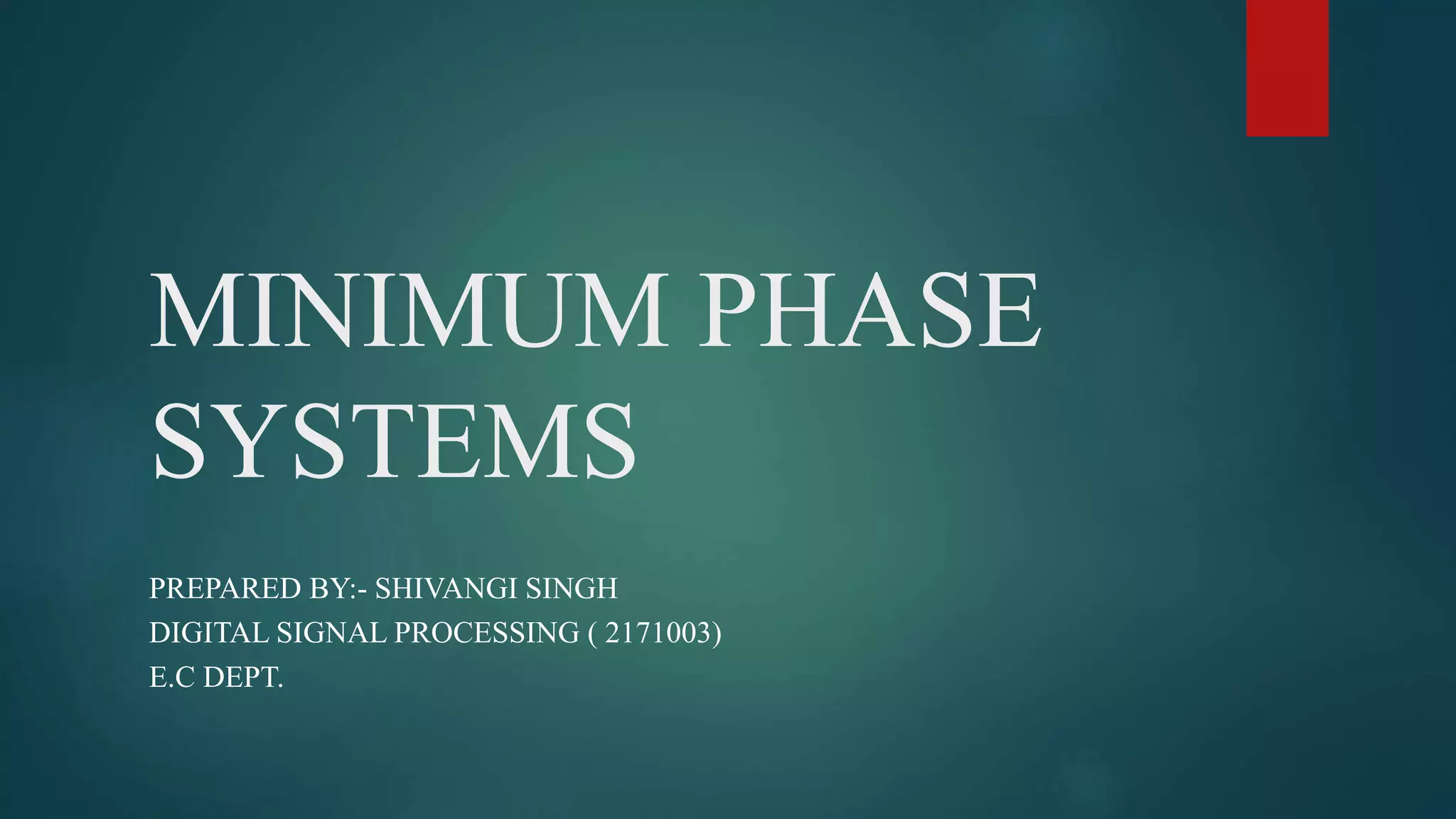 MINIMUM PHASE SYSTEMS

PREPARED BY:- SHIVANGI SINGH
DIGITAL SIGNAL PROCESSING ( 2171003)
E.C DEPT.